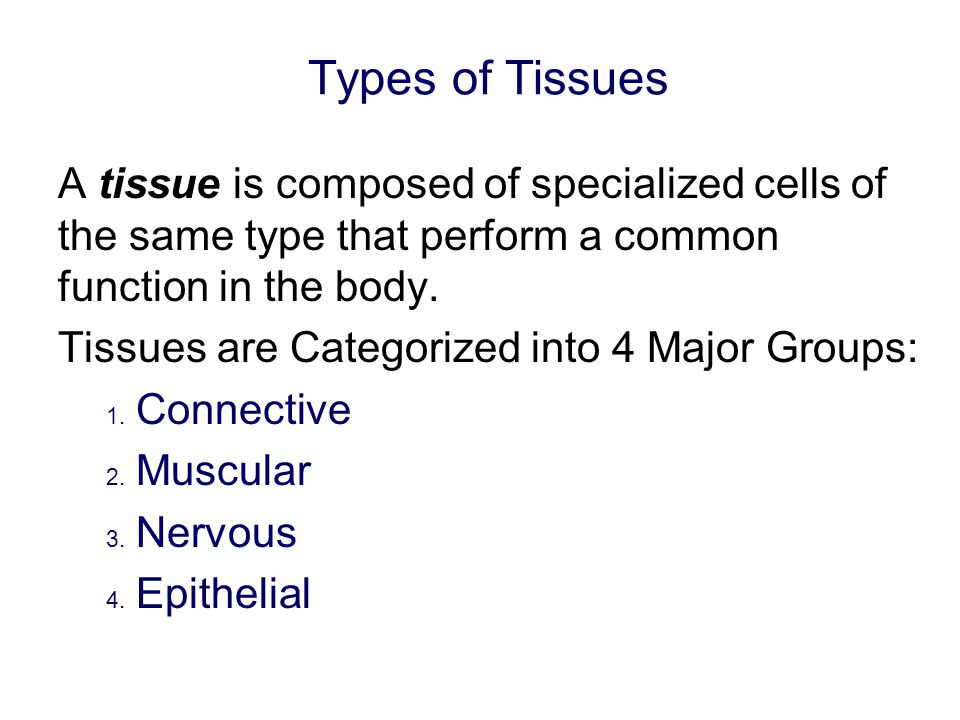 Types of Tissues

A tissue is composed of specialized cells of the same type that perform a common function in the body.

Tissues are Categorized into 4 Major Groups:

1. Connective
2. Muscular
3. Nervous
4. Epithelial